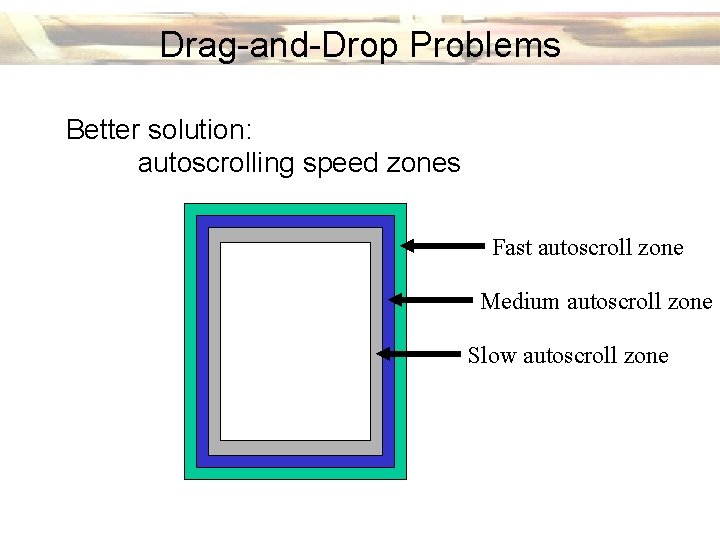 Drag-and-Drop Problems

Better solution:
autoscrolling speed zones

Fast autoscroll zone

Medium autoscroll zone

Slow autoscroll zone